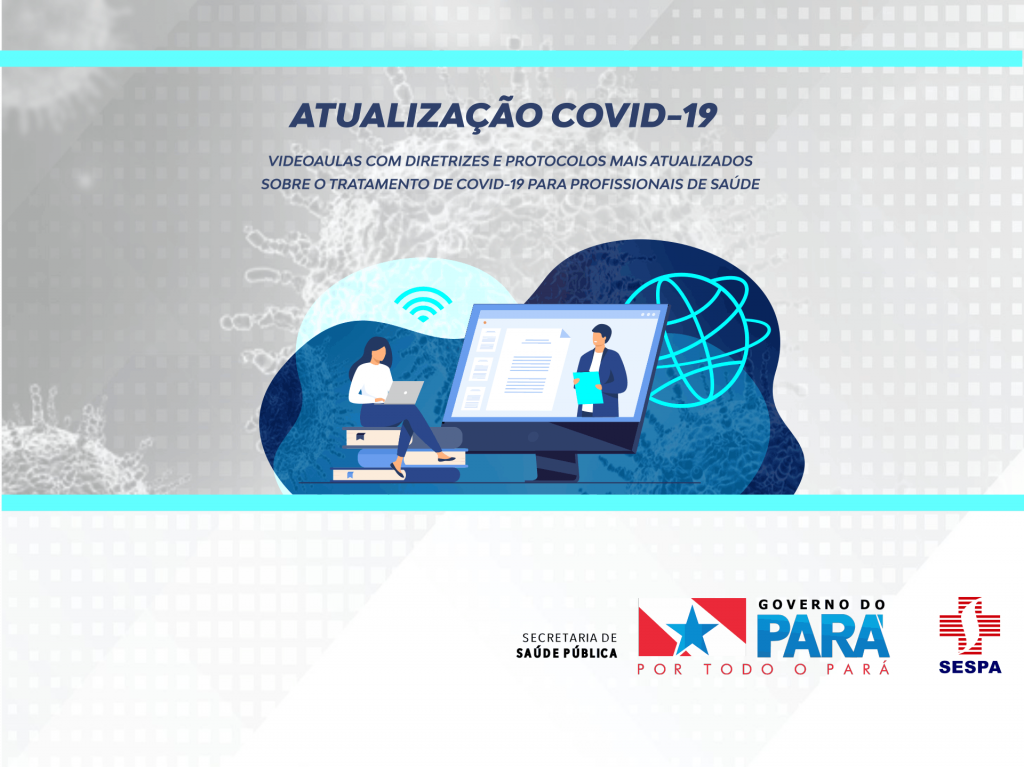 ATUALIZAÇÃO COVID-19

VIDEOAULAS COM DIRETRIZES E PROTOCOLOS MAIS ATUALIZADOS SOBRE O TRATAMENTO DE COVID-19 PARA PROFISSIONAIS DE SAÚDE

SECRETARIA DE SAÚDE PÚBLICA

GOVERNO DO PARÁ
POR TODO O PARÁ

SESPA